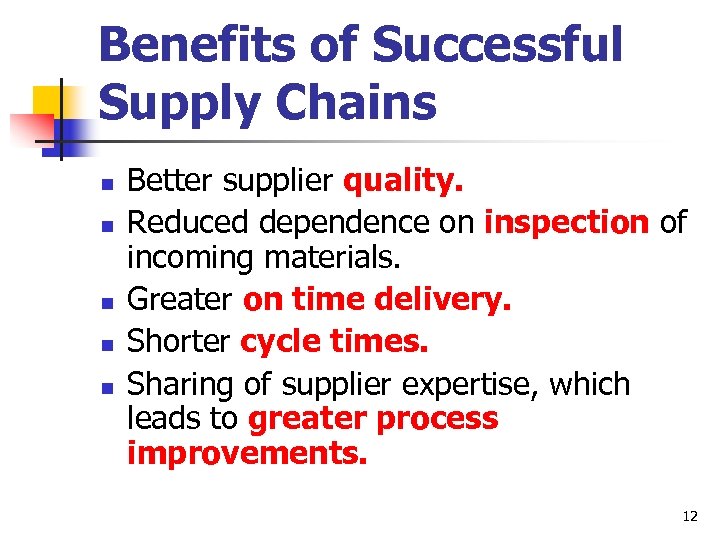 Benefits of Successful Supply Chains

- Better supplier quality.
- Reduced dependence on inspection of incoming materials.
- Greater on time delivery.
- Shorter cycle times.
- Sharing of supplier expertise, which leads to greater process improvements.

12